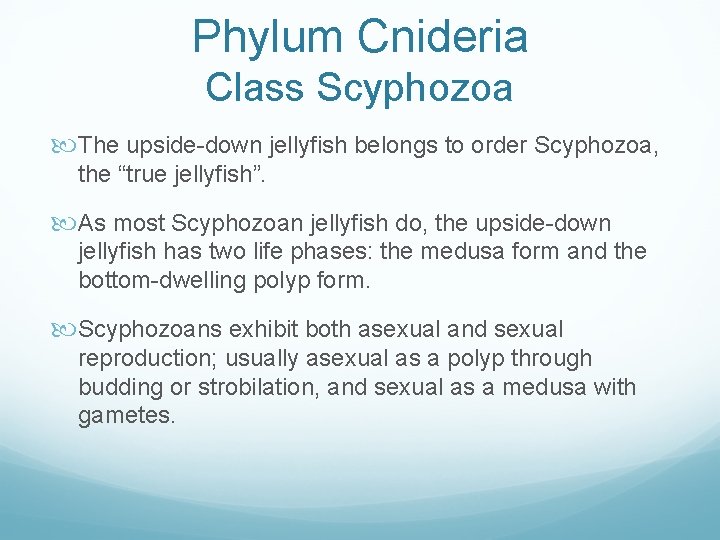 Phylum Cnideria
Class Scyphozoa

The upside-down jellyfish belongs to order Scyphozoa, the “true jellyfish”.

As most Scyphozoan jellyfish do, the upside-down jellyfish has two life phases: the medusa form and the bottom-dwelling polyp form.

Scyphozoans exhibit both asexual and sexual reproduction; usually asexual as a polyp through budding or strobilation, and sexual as a medusa with gametes.